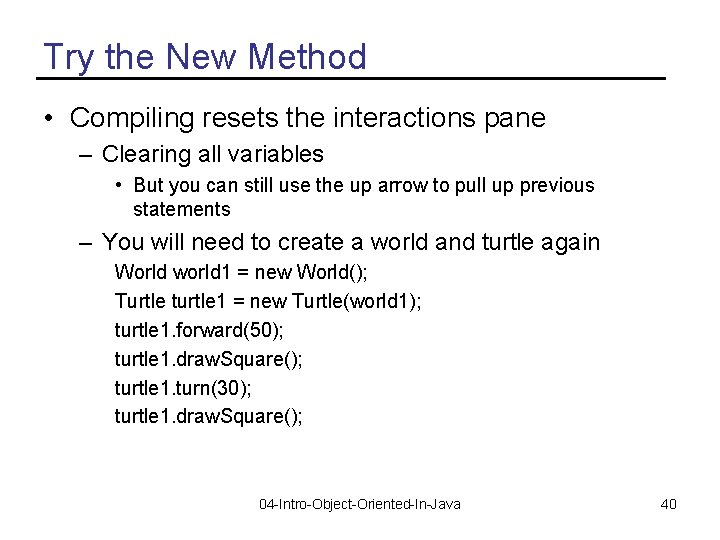 Try the New Method

• Compiling resets the interactions pane
– Clearing all variables
• But you can still use the up arrow to pull up previous statements
– You will need to create a world and turtle again
World world1 = new World();
Turtle turtle1 = new Turtle(world1);
turtle1.forward(50);
turtle1.drawSquare();
turtle1.turn(30);
turtle1.drawSquare();

04-Intro-Object-Oriented-In-Java

40